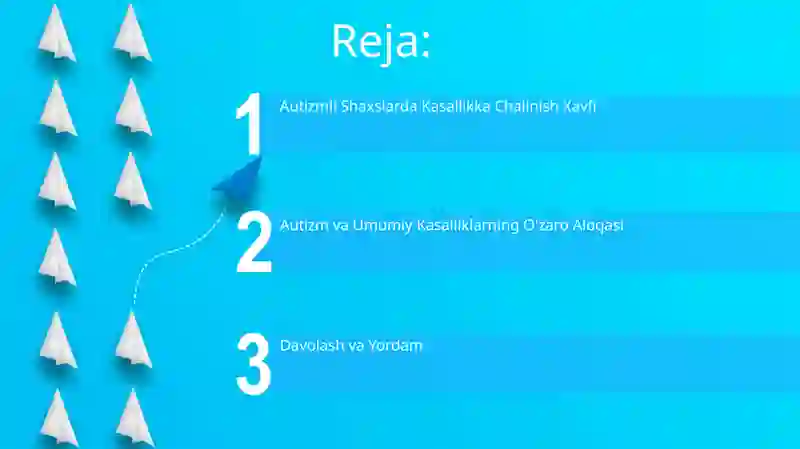 Reja:

1

Autizmli Shaxslarda Kasallikka Chalinish Xavfi

2

Autizm va Umumiy Kasalliklarning O'zaro Aloqasi

3

Davolash va Yordam